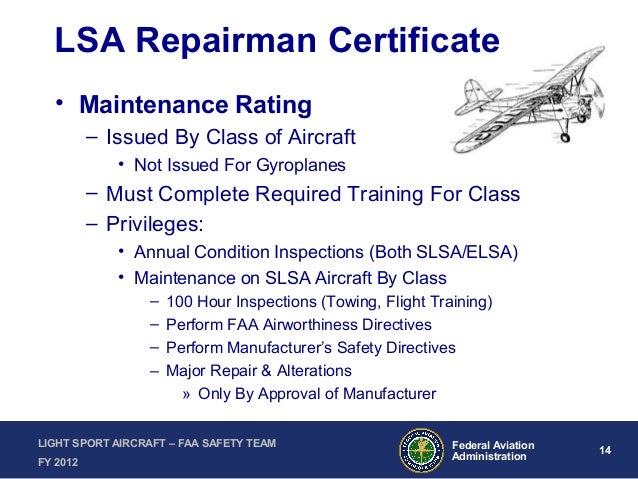 LSA Repairman Certificate

• Maintenance Rating
– Issued By Class of Aircraft
• Not Issued For Gyroplanes
– Must Complete Required Training For Class
– Privileges:
• Annual Condition Inspections (Both SLSA/ELSA)
• Maintenance on SLSA Aircraft By Class
– 100 Hour Inspections (Towing, Flight Training)
– Perform FAA Airworthiness Directives
– Perform Manufacturer's Safety Directives
– Major Repair & Alterations
» Only By Approval of Manufacturer

LIGHT SPORT AIRCRAFT – FAA SAFETY TEAM
FY 2012

Federal Aviation Administration

14